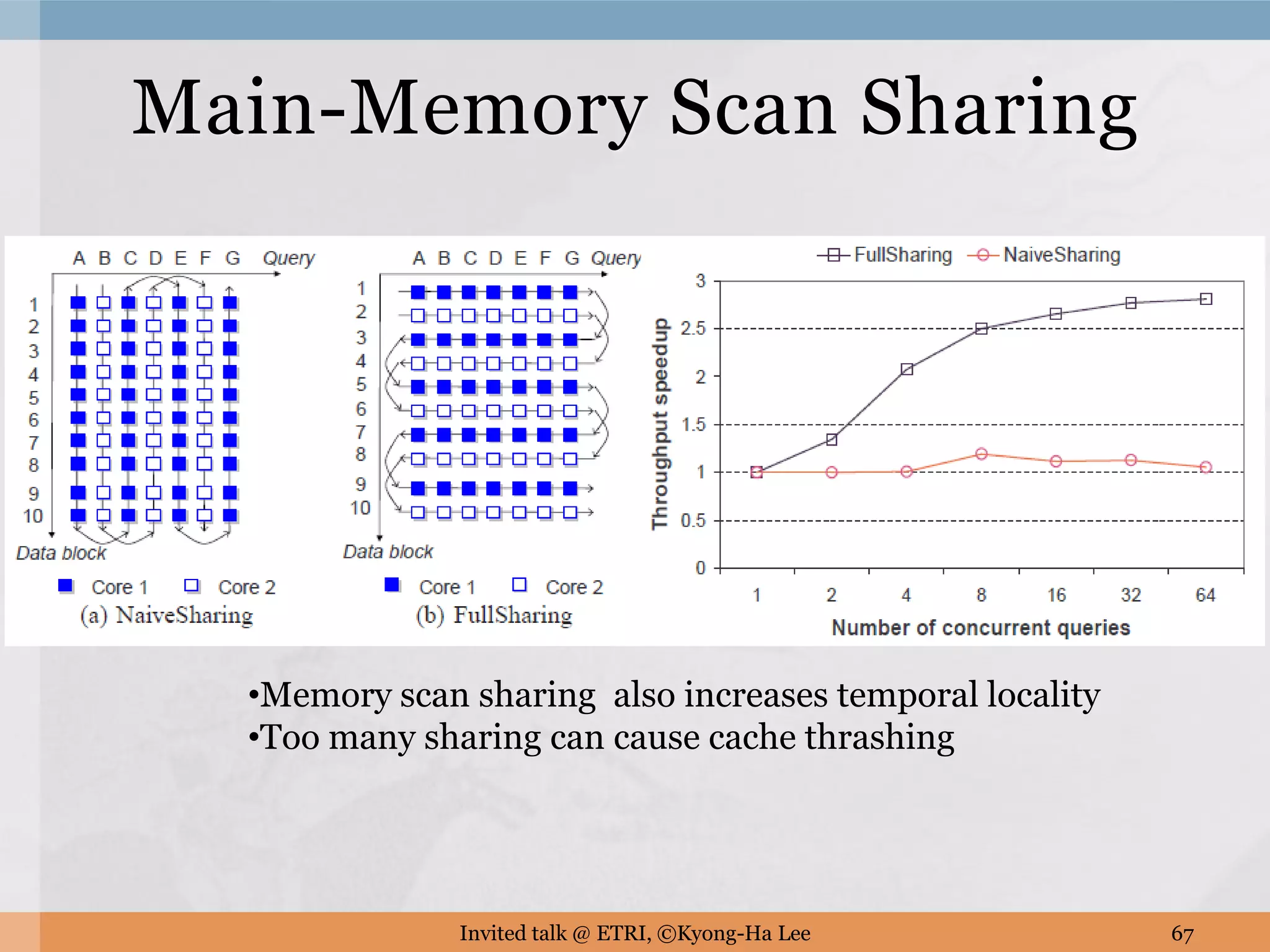 Main-Memory Scan Sharing

A B C D E F G Query

1
2
3
4
5
6
7
8
9
10

Data block

Core 1 Core 2

(a) NaiveSharing

A B C D E F G Query

1
2
3
4
5
6
7
8
9
10

Data block

Core 1 Core 2

(b) FullSharing

FullSharing NaiveSharing

Throughput speedup

3
2.5
2
1.5
1
0.5
0

1 2 4 8 16 32 64

Number of concurrent queries

•Memory scan sharing also increases temporal locality
•Too many sharing can cause cache thrashing

Invited talk @ ETRI, ©Kyong-Ha Lee

67